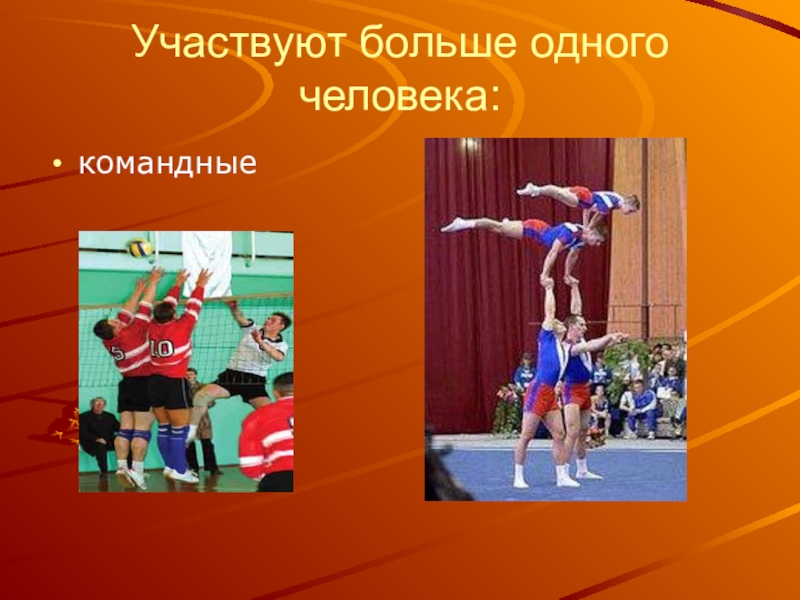 Участвуют больше одного человека:

• командные

5

10